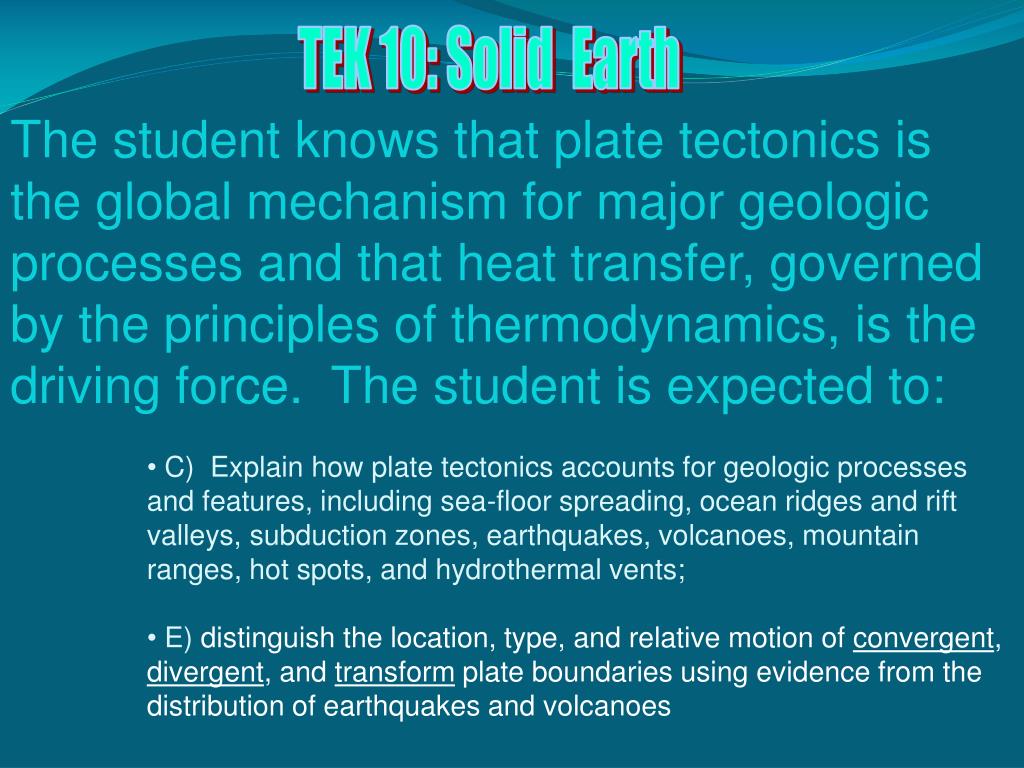 TEK 10: Solid Earth

The student knows that plate tectonics is the global mechanism for major geologic processes and that heat transfer, governed by the principles of thermodynamics, is the driving force. The student is expected to:

• C) Explain how plate tectonics accounts for geologic processes and features, including sea-floor spreading, ocean ridges and rift valleys, subduction zones, earthquakes, volcanoes, mountain ranges, hot spots, and hydrothermal vents;

• E) distinguish the location, type, and relative motion of convergent, divergent, and transform plate boundaries using evidence from the distribution of earthquakes and volcanoes